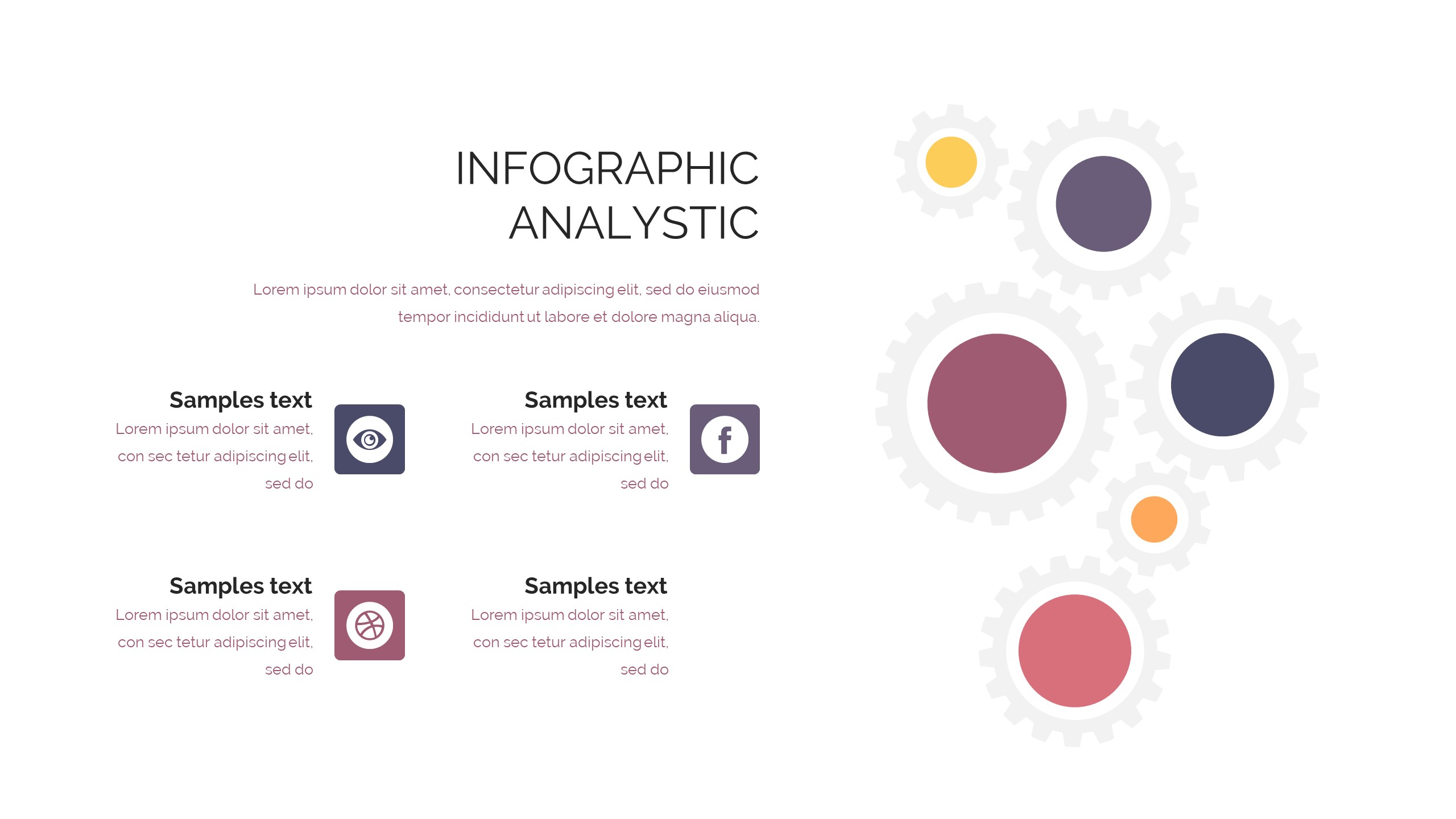 INFOGRAPHIC ANALYSTIC

Lorem ipsum dolor sit amet, consectetur adipiscing elit, sed do eiusmod tempor incididunt ut labore et dolore magna aliqua.

Samples text
Lorem ipsum dolor sit amet, con sec tetur adipiscing elit, sed do

Samples text
Lorem ipsum dolor sit amet, con sec tetur adipiscing elit, sed do

Samples text
Lorem ipsum dolor sit amet, con sec tetur adipiscing elit, sed do

Samples text
Lorem ipsum dolor sit amet, con sec tetur adipiscing elit, sed do